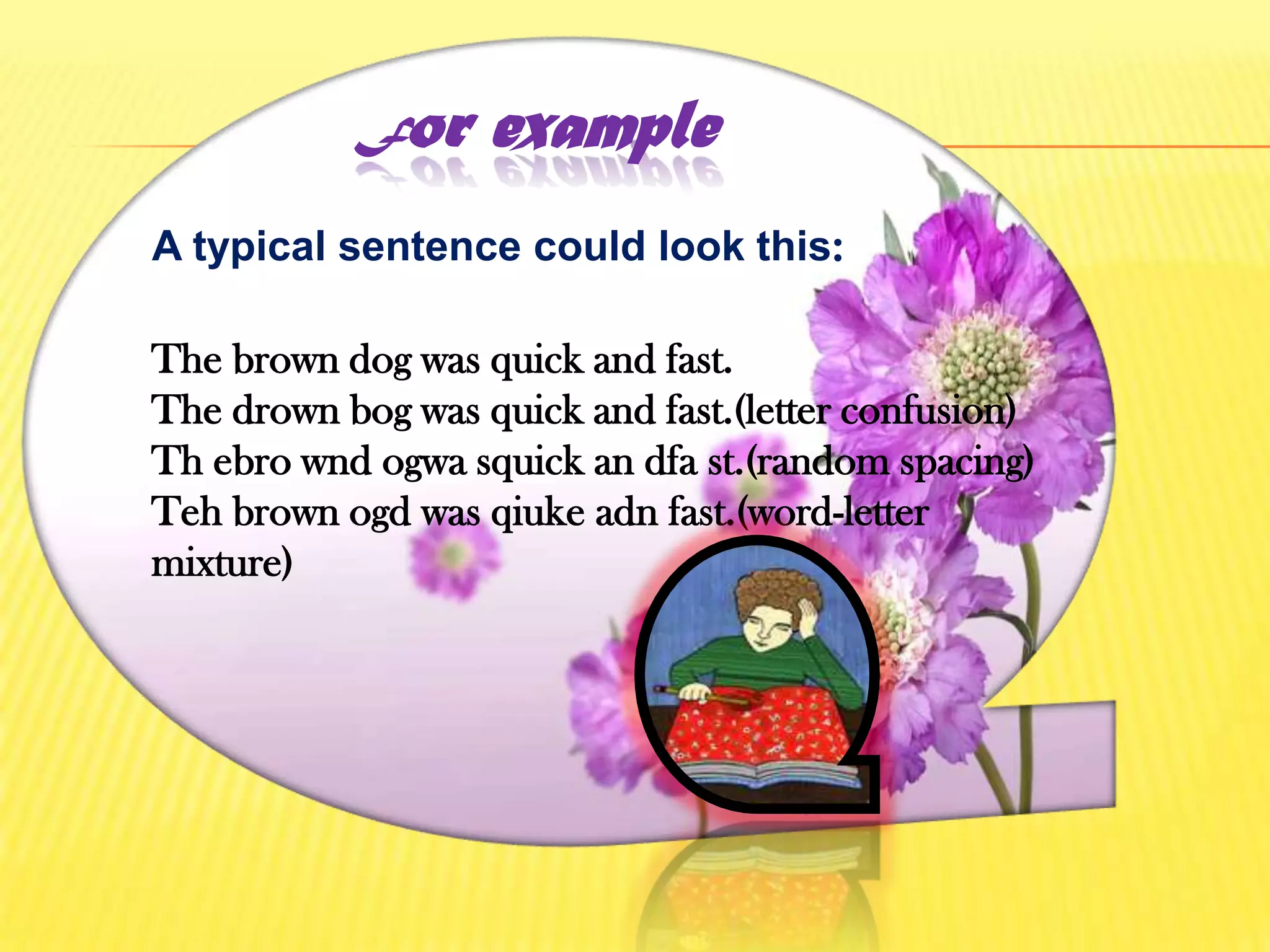 For example

A typical sentence could look this:

The brown dog was quick and fast.
The drown bog was quick and fast.(letter confusion)
Th ebro wnd ogwa squick an dfa st.(random spacing)
Teh brown ogd was qiuke adn fast.(word-letter mixture)